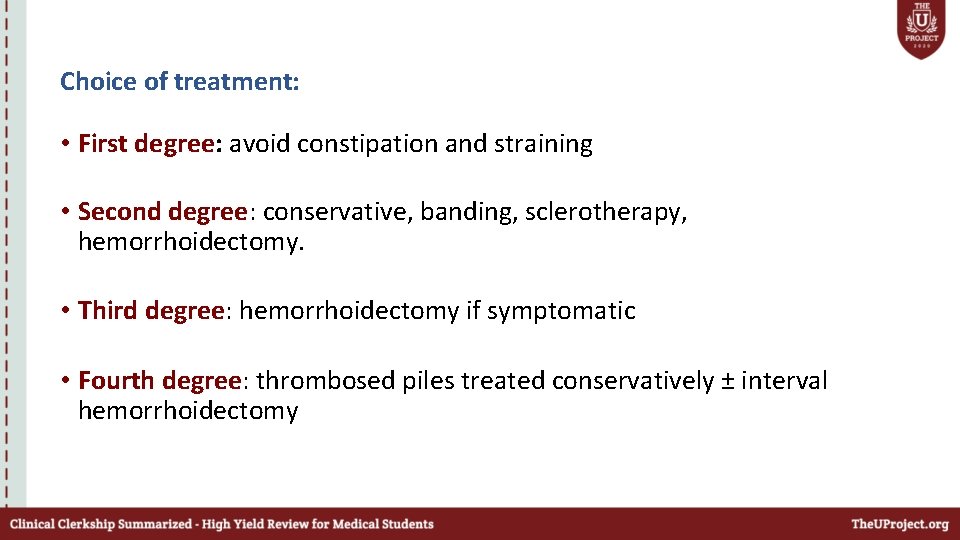 THE U PROJECT 2020

Choice of treatment:

• First degree: avoid constipation and straining

• Second degree: conservative, banding, sclerotherapy, hemorrhoidectomy.

• Third degree: hemorrhoidectomy if symptomatic

• Fourth degree: thrombosed piles treated conservatively ± interval hemorrhoidectomy

Clinical Clerkship Summarized - High Yield Review for Medical Students

TheUProject.org